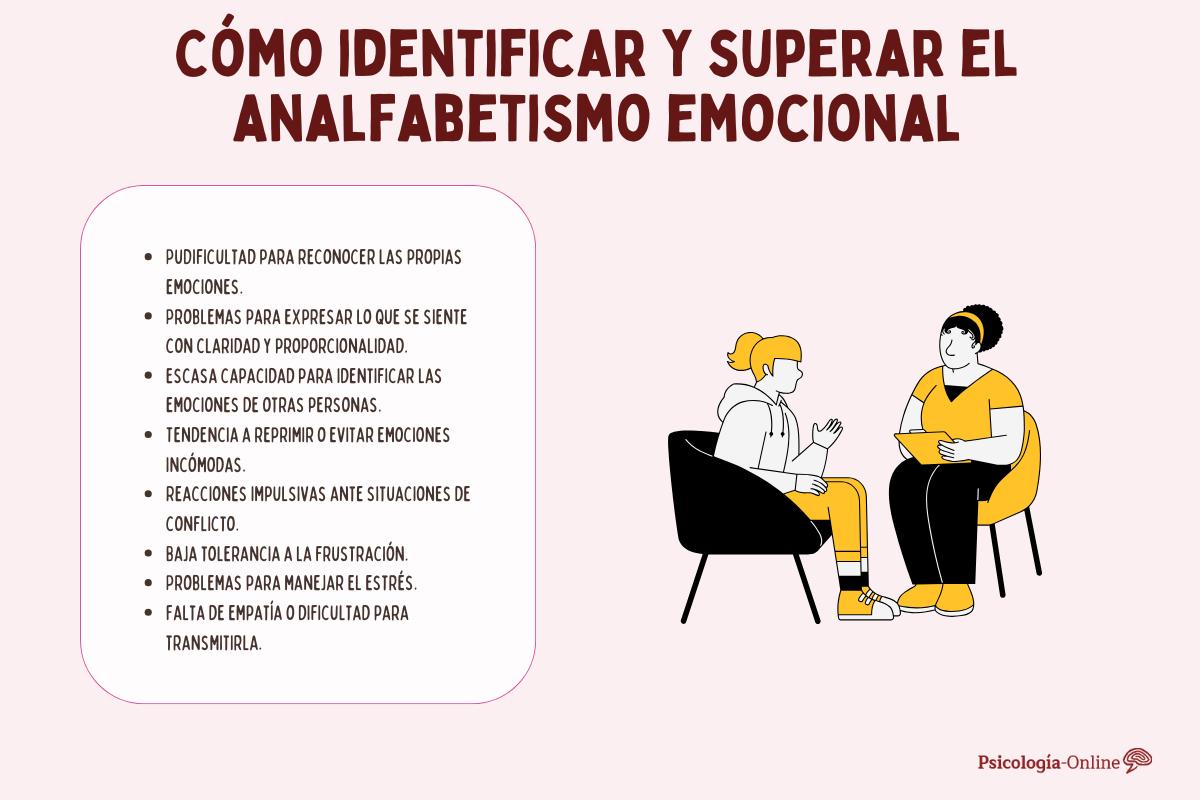 CÓMO IDENTIFICAR Y SUPERAR EL ANALFABETISMO EMOCIONAL

- PUDIFICULTAD PARA RECONOCER LAS PROPIAS EMOCIONES.
- PROBLEMAS PARA EXPRESAR LO QUE SE SIENTE CON CLARIDAD Y PROPORCIONALIDAD.
- ESCASA CAPACIDAD PARA IDENTIFICAR LAS EMOCIONES DE OTRAS PERSONAS.
- TENDENCIA A REPRIMIR O EVITAR EMOCIONES INCÓMODAS.
- REACCIONES IMPULSIVAS ANTE SITUACIONES DE CONFLICTO.
- BAJA TOLERANCIA A LA FRUSTRACIÓN.
- PROBLEMAS PARA MANEJAR EL ESTRÉS.
- FALTA DE EMPATÍA O DIFICULTAD PARA TRANSMITIRLA.

Psicología-Online